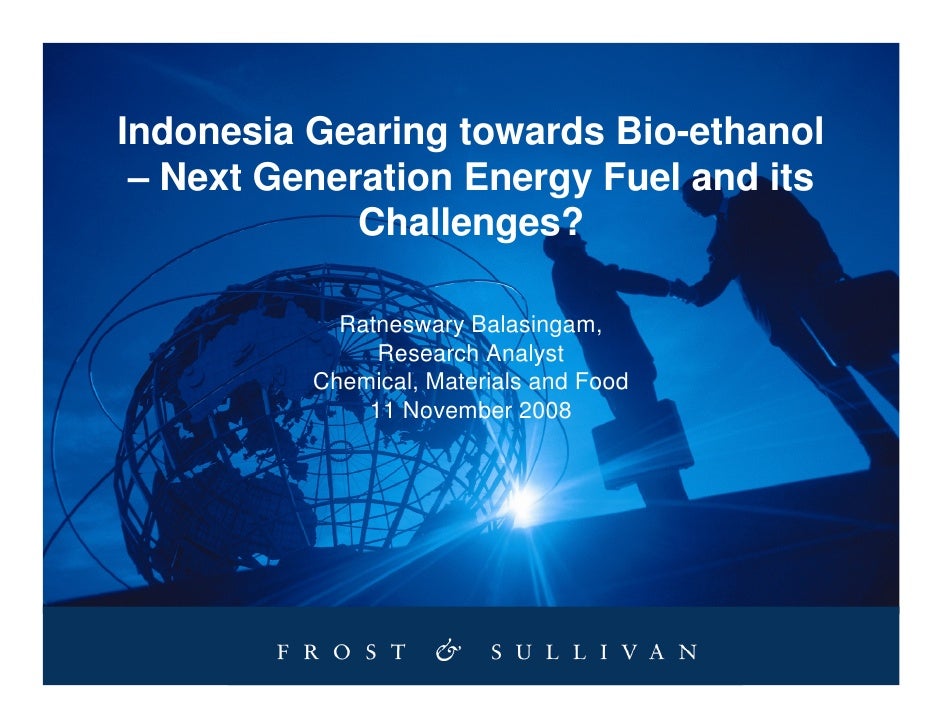 Indonesia Gearing towards Bio-ethanol – Next Generation Energy Fuel and its Challenges?

Ratneswary Balasingam,
Research Analyst
Chemical, Materials and Food
11 November 2008

FROST & SULLIVAN